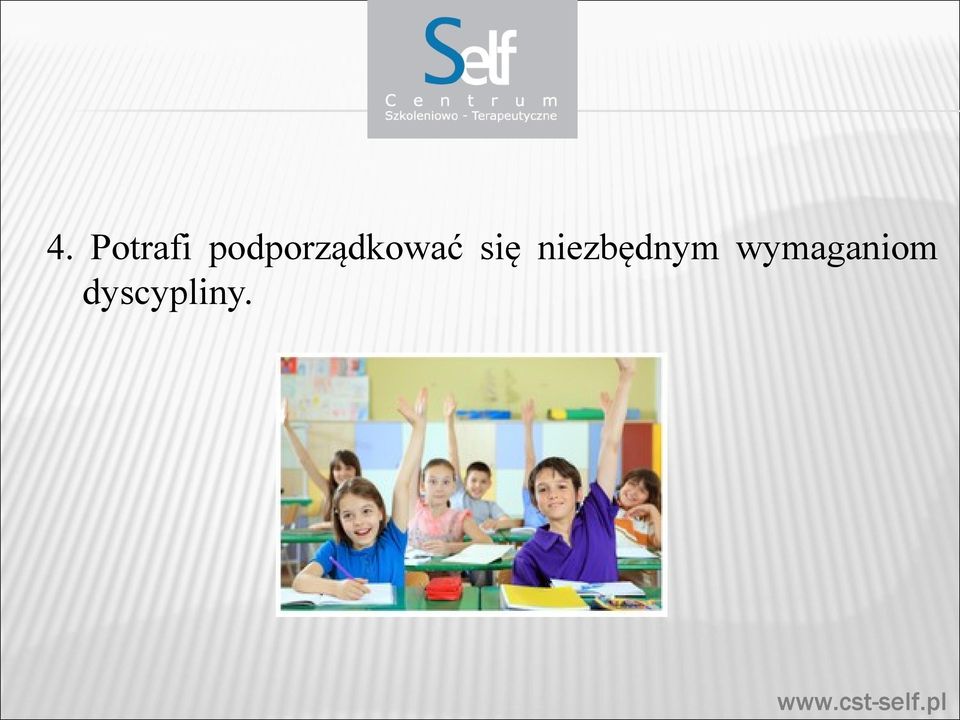 Self
Centrum
Szkoleniowo - Terapeutyczne

4. Potrafi podporządkować się niezbędnym wymaganiom dyscypliny.

www.cst-self.pl